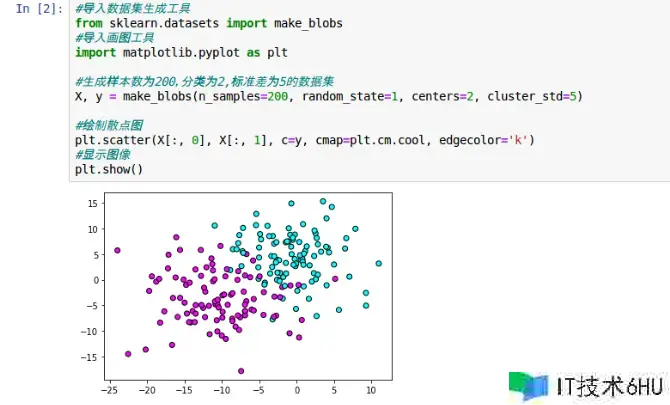 In [2]: #导入数据集生成工具
from sklearn.datasets import make_blobs
#导入画图工具
import matplotlib.pyplot as plt

#生成样本数为200,分类为2,标准差为5的数据集
X, y = make_blobs(n_samples=200, random_state=1, centers=2, cluster_std=5)

#绘制散点图
plt.scatter(X[:, 0], X[:, 1], c=y, cmap=plt.cm.cool, edgecolor='k')
#显示图像
plt.show()

15
10
5
0
−5
−10
−15
−25 −20 −15 −10 −5 0 5 10

IT技术6HU